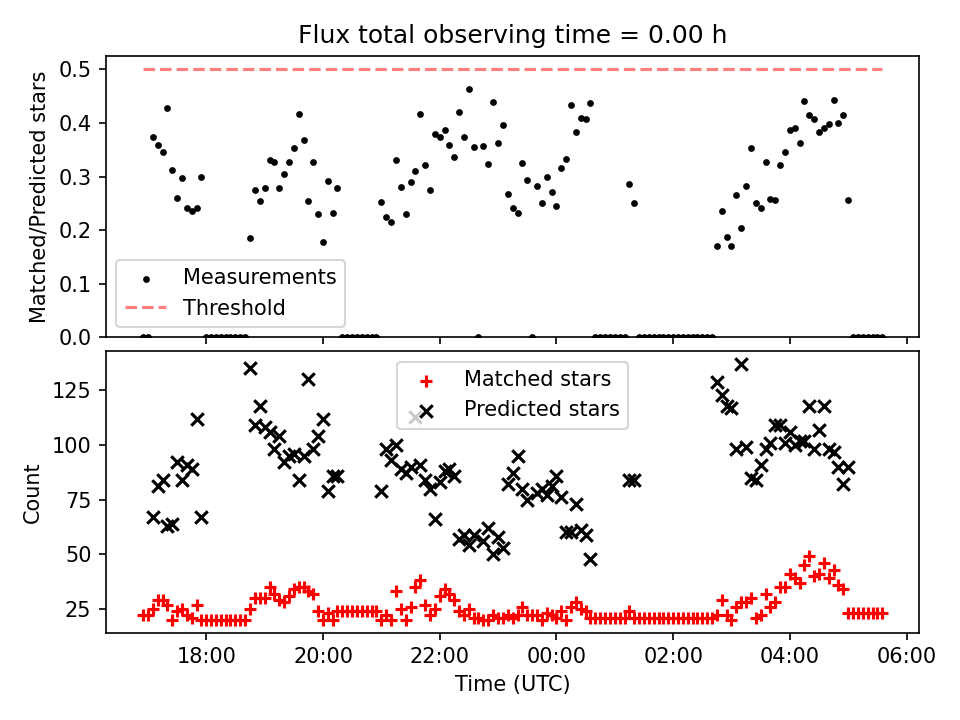 Flux total observing time = 0.00 h

Matched/Predicted stars

0.5
0.4
0.3
0.2
0.1
0.0

Measurements
Threshold

Count

125
100
75
50
25

Matched stars
Predicted stars

18:00
20:00
22:00
00:00
02:00
04:00
06:00

Time (UTC)